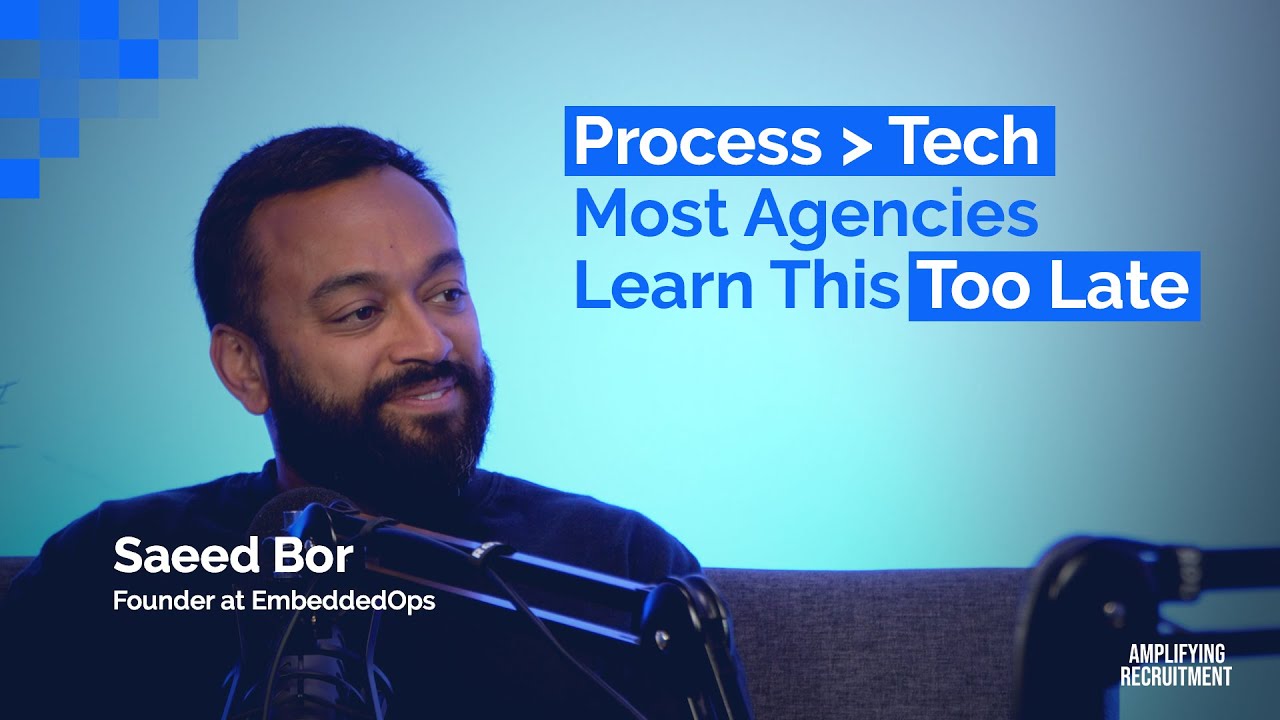 Process > Tech
Most Agencies
Learn This Too Late

Saeed Bor
Founder at EmbeddedOps

AMPLIFYING
RECRUITMENT